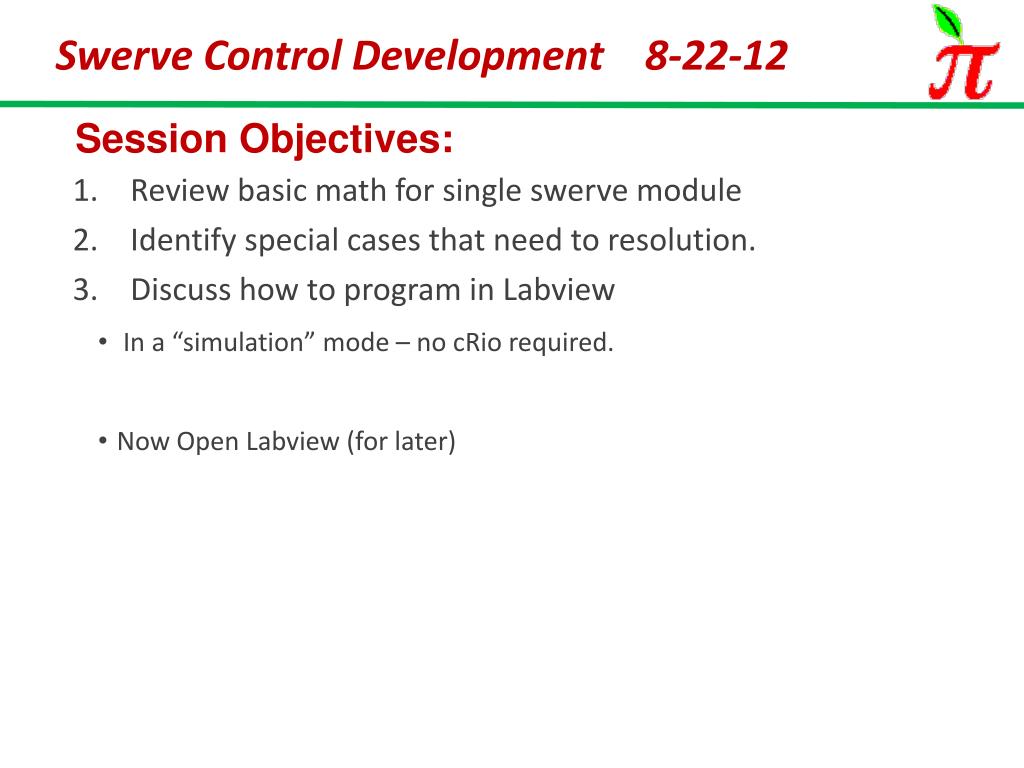 Swerve Control Development 8-22-12

$\pi$

Session Objectives:

1. Review basic math for single swerve module
2. Identify special cases that need to resolution.
3. Discuss how to program in Labview

• In a “simulation” mode – no cRio required.

• Now Open Labview (for later)